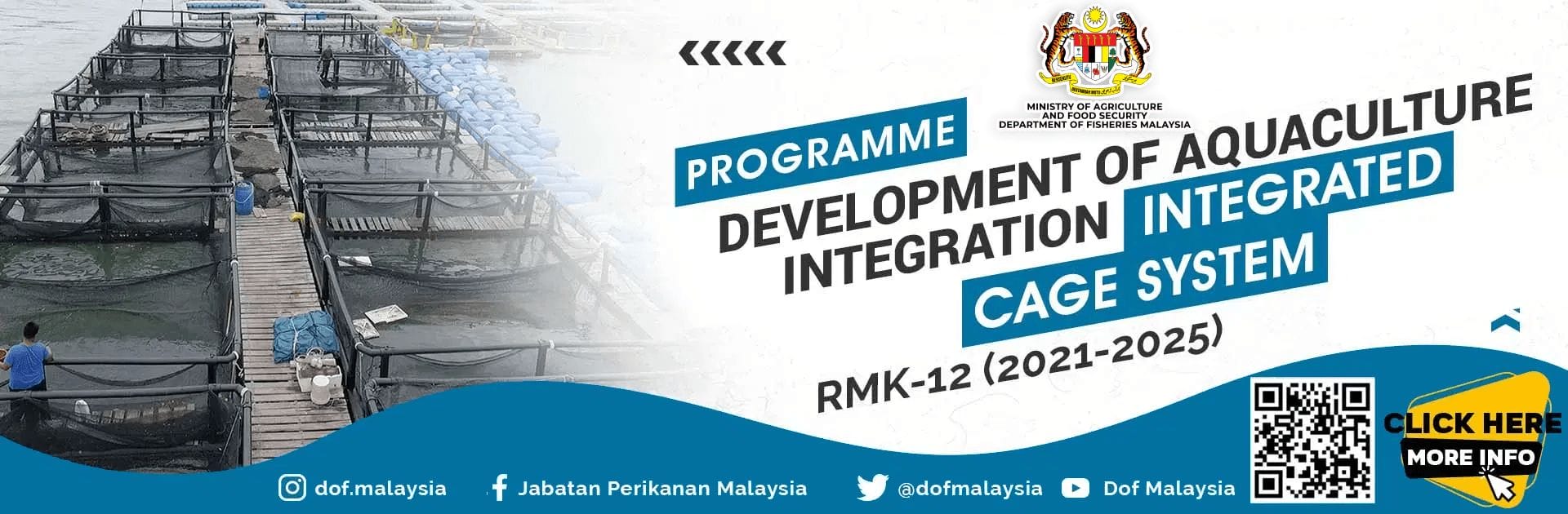 MINISTRY OF AGRICULTURE AND FOOD SECURITY
DEPARTMENT OF FISHERIES MALAYSIA

PROGRAMME

DEVELOPMENT OF AQUACULTURE INTEGRATION INTEGRATED CAGE SYSTEM

RMK-12 (2021-2025)

CLICK HERE
MORE INFO

dof.malaysia Jabatan Perikanan Malaysia @dofmalaysia Dof Malaysia